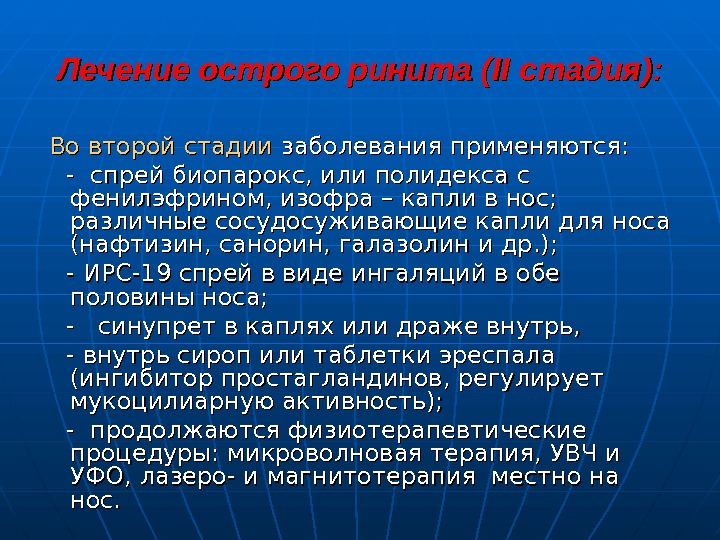 Лечение острого ринита (II стадия):

Во второй стадии заболевания применяются:

- спрей биопарокс, или полидекса с фенилэфрином, изофра – капли в нос; различные сосудосуживающие капли для носа (нафтизин, санорин, галазолин и др.);

- ИРС-19 спрей в виде ингаляций в обе половины носа;

- синупрет в каплях или драже внутрь,

- внутрь сироп или таблетки эреспала (ингибитор простагландинов, регулирует мукоцилиарную активность);

- продолжаются физиотерапевтические процедуры: микроволновая терапия, УВЧ и УФО, лазеро- и магнитотерапия местно на нос.